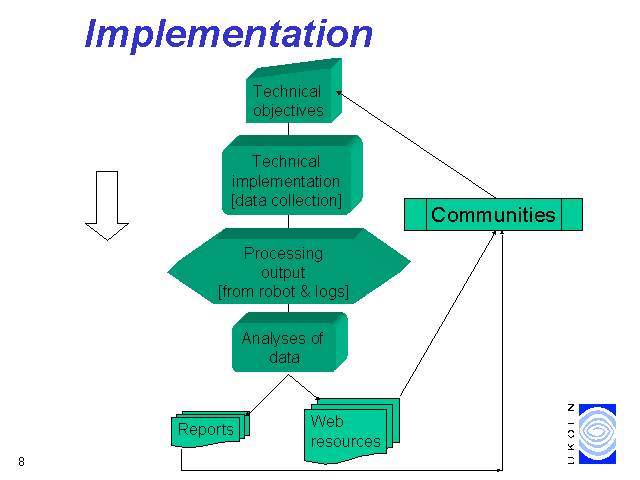 Implementation

Technical objectives

Technical implementation [data collection]

Processing output [from robot & logs]

Analyses of data

Reports

Web resources

Communities

UKOLN

8